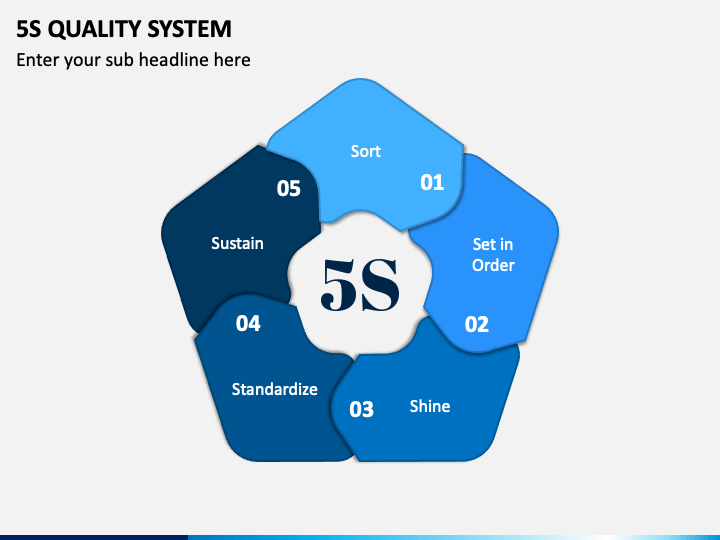 5S QUALITY SYSTEM

Enter your sub headline here

Sort

01

Set in Order

02

Shine

03

Standardize

04

Sustain

05

5S